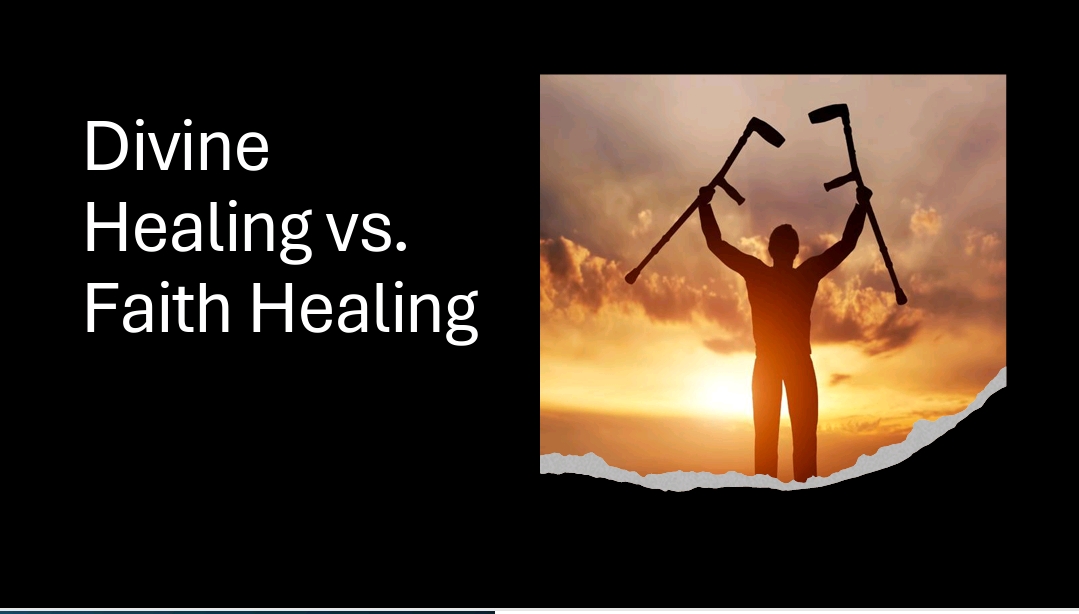 Divine Healing vs. Faith Healing